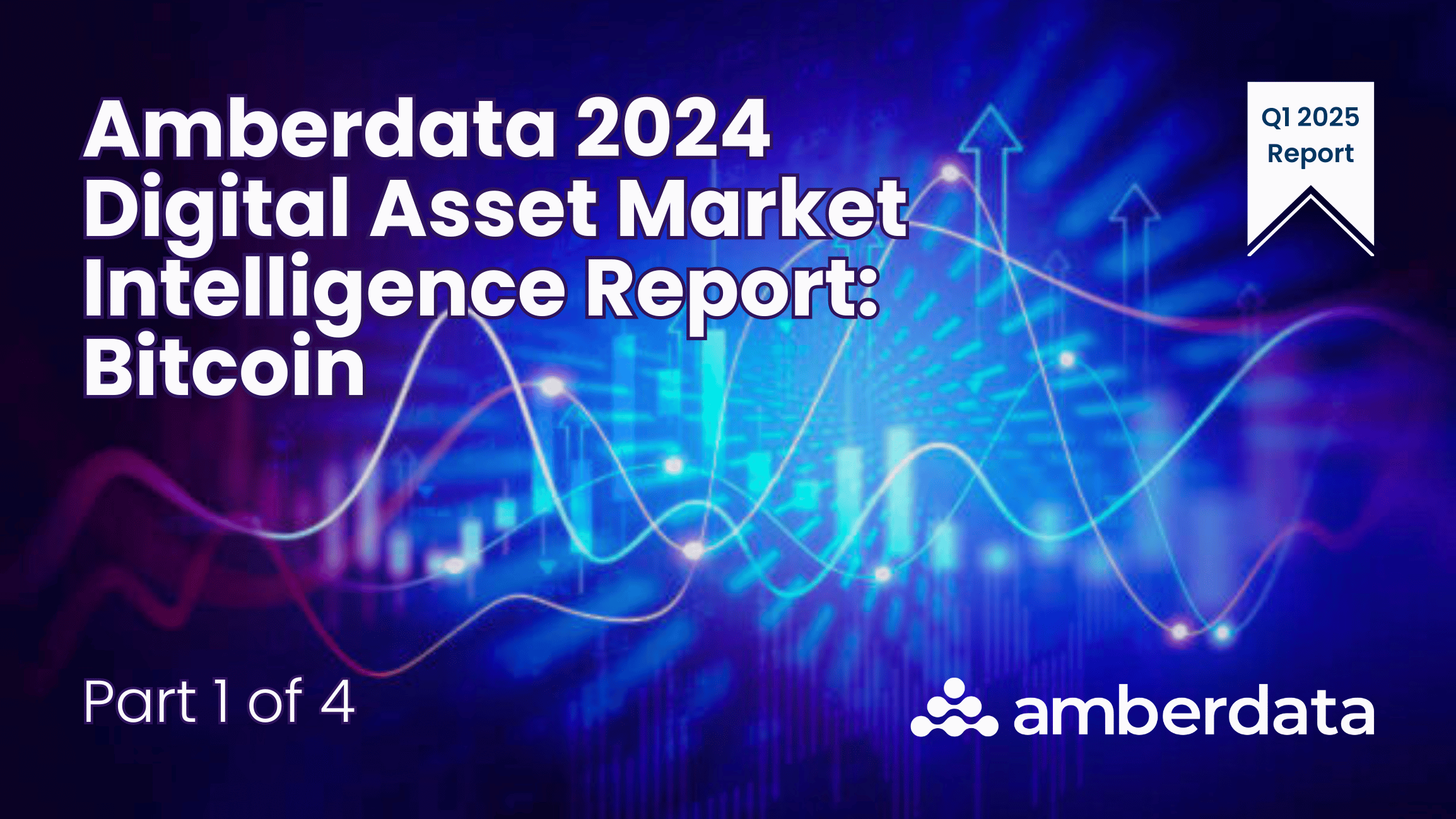 Amberdata 2024 Digital Asset Market Intelligence Report: Bitcoin

Q1 2025 Report

Part 1 of 4

amberdata